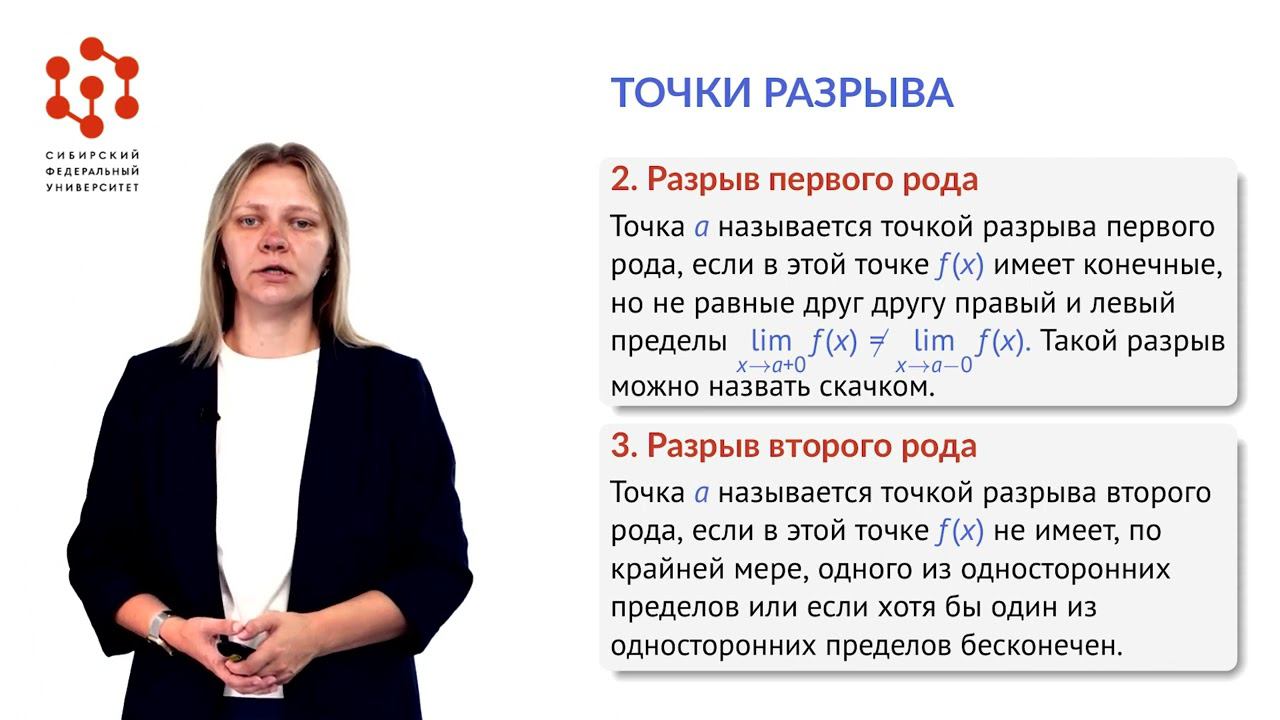 СИБИРСКИЙ
ФЕДЕРАЛЬНЫЙ
УНИВЕРСИТЕТ

ТОЧКИ РАЗРЫВА

2. Разрыв первого рода

Точка $a$ называется точкой разрыва первого рода, если в этой точке $f(x)$ имеет конечные, но не равные друг другу правый и левый пределы $\lim_{x \to a+0} f(x) \neq \lim_{x \to a-0} f(x)$. Такой разрыв можно назвать скачком.

3. Разрыв второго рода

Точка $a$ называется точкой разрыва второго рода, если в этой точке $f(x)$ не имеет, по крайней мере, одного из односторонних пределов или если хотя бы один из односторонних пределов бесконечен.